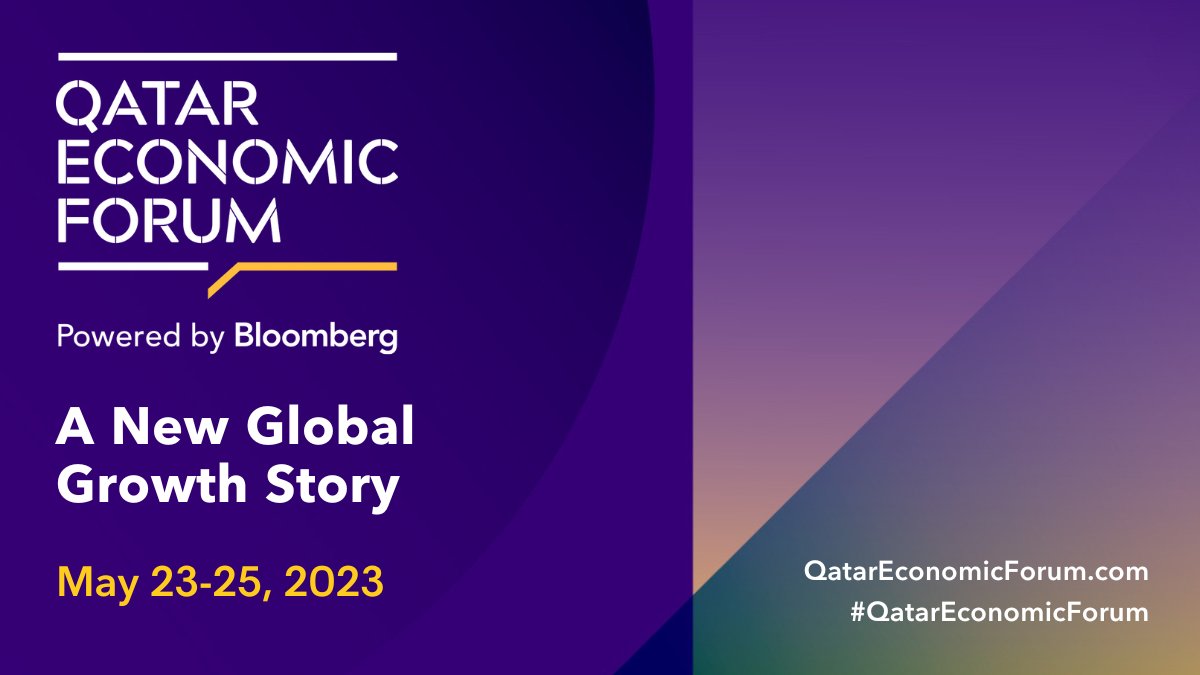 QATAR ECONOMIC FORUM

Powered by Bloomberg

A New Global Growth Story

May 23-25, 2023

QatarEconomicForum.com
#QatarEconomicForum